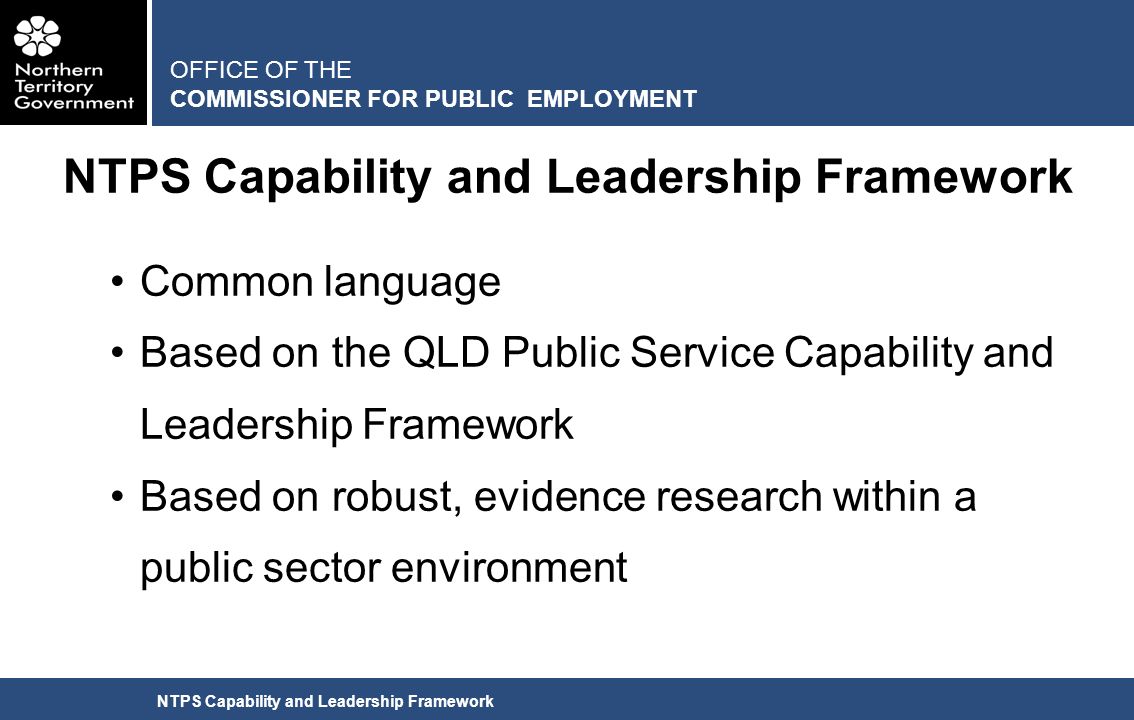 Northern Territory Government

OFFICE OF THE
COMMISSIONER FOR PUBLIC EMPLOYMENT

NTPS Capability and Leadership Framework

• Common language
• Based on the QLD Public Service Capability and Leadership Framework
• Based on robust, evidence research within a public sector environment

NTPS Capability and Leadership Framework